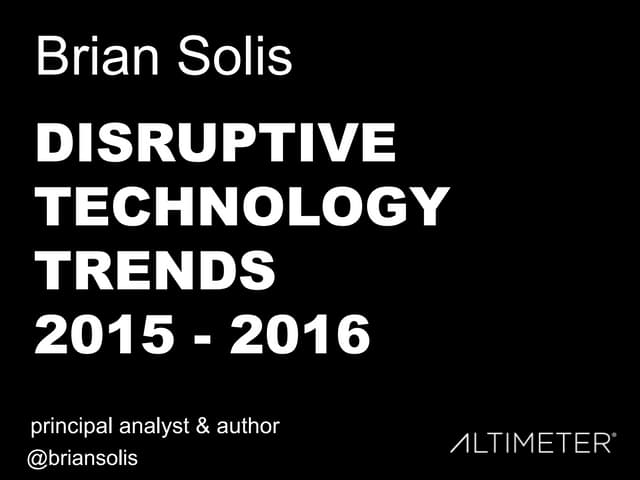 Brian Solis

DISRUPTIVE TECHNOLOGY TRENDS 2015 - 2016

principal analyst & author
@briansolis

ALTIMETER®